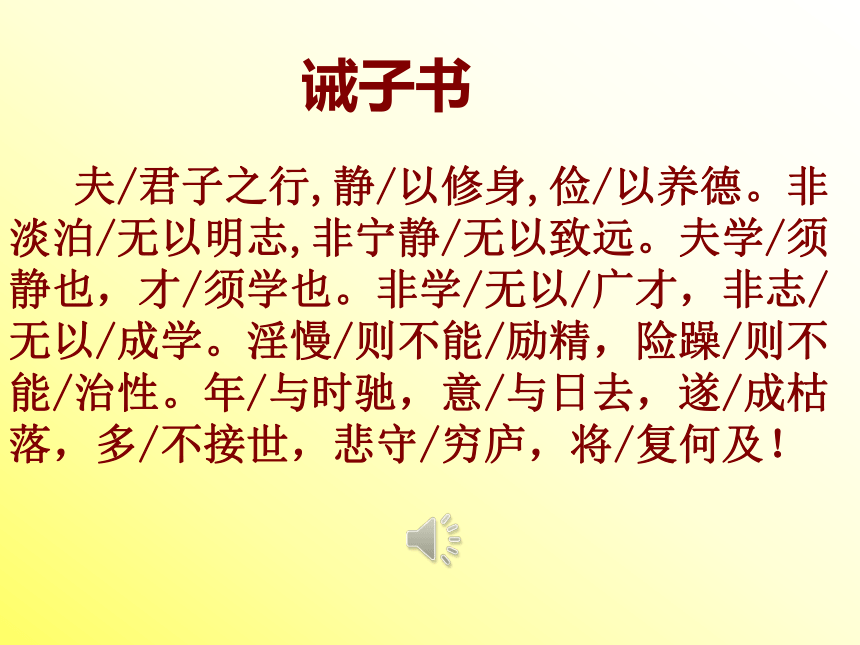 诫子书

夫/君子之行,静/以修身,俭/以养德。非淡泊/无以明志,非宁静/无以致远。夫学/须静也，才/须学也。非学/无以/广才，非志/无以/成学。淫慢/则不能/励精，险躁/则不能/治性。年/与时驰，意/与日去，遂/成枯落，多/不接世，悲守/穷庐，将/复何及！